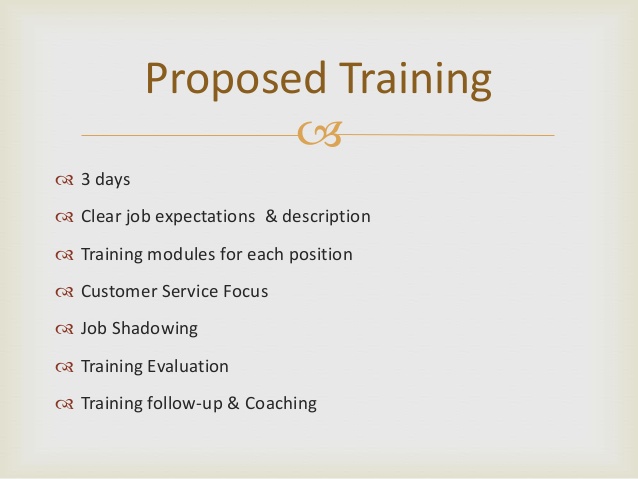 Proposed Training

3 days

Clear job expectations & description

Training modules for each position

Customer Service Focus

Job Shadowing

Training Evaluation

Training follow-up & Coaching